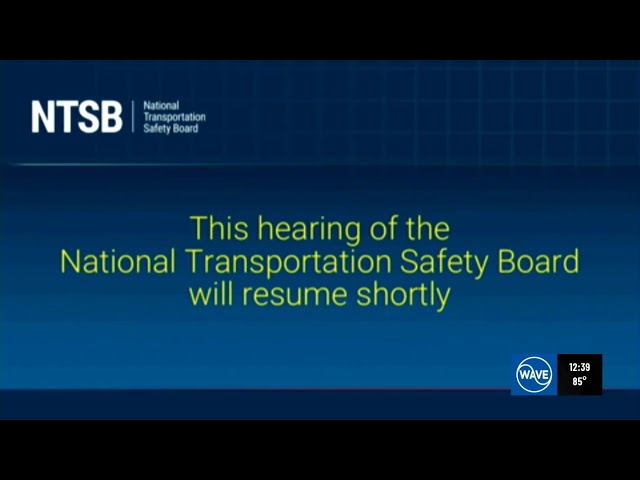 NTSB National Transportation Safety Board

This hearing of the National Transportation Safety Board will resume shortly

WAVE 12:39 85°